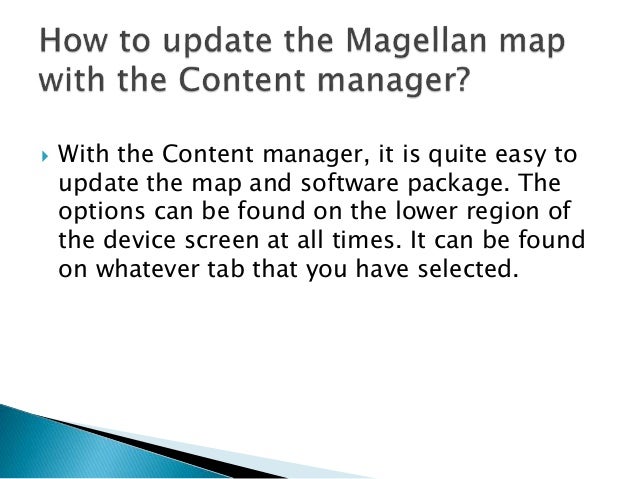 How to update the Magellan map with the Content manager?

With the Content manager, it is quite easy to update the map and software package. The options can be found on the lower region of the device screen at all times. It can be found on whatever tab that you have selected.